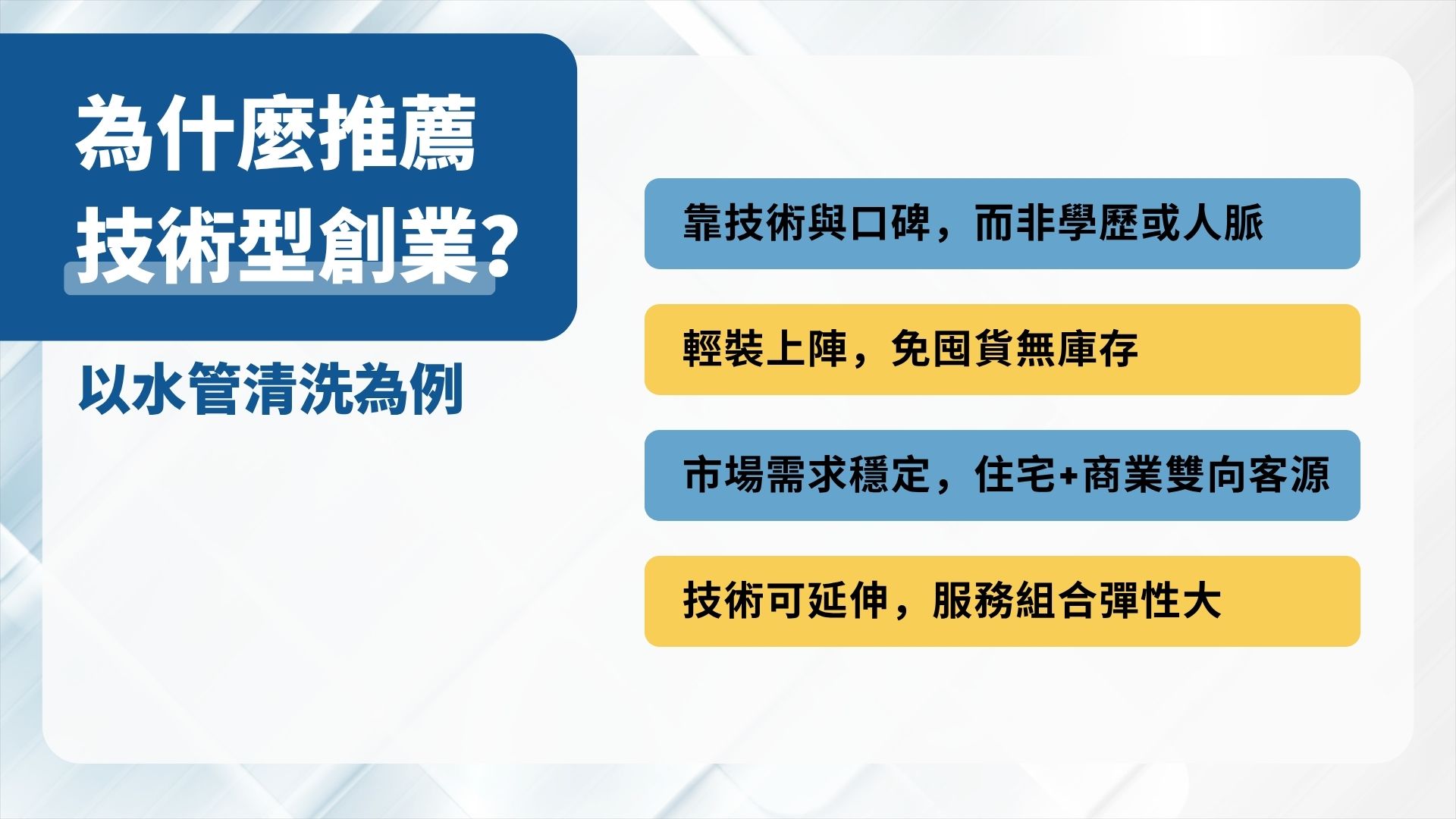 為什麼推薦
技術型創業?

以水管清洗為例

靠技術與口碑，而非學歷或人脈

輕裝上陣，免囤貨無庫存

市場需求穩定，住宅+商業雙向客源

技術可延伸，服務組合彈性大